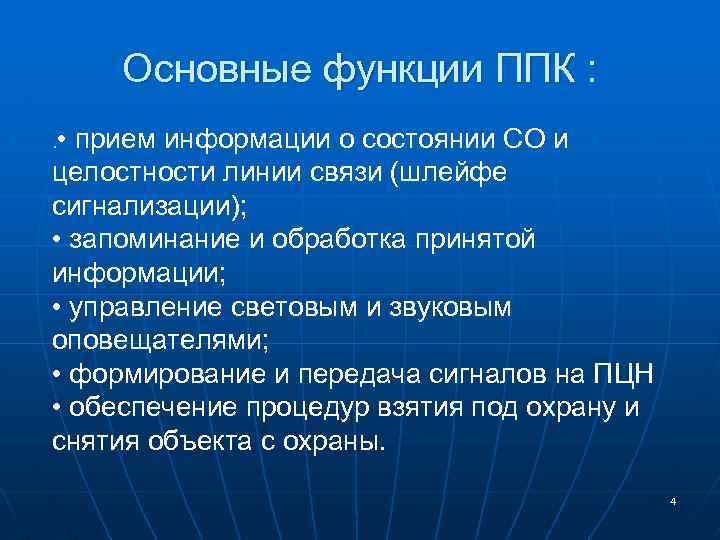 Основные функции ППК :

.• прием информации о состоянии СО и целостности линии связи (шлейфе сигнализации);
• запоминание и обработка принятой информации;
• управление световым и звуковым оповещателями;
• формирование и передача сигналов на ПЦН
• обеспечение процедур взятия под охрану и снятия объекта с охраны.

4